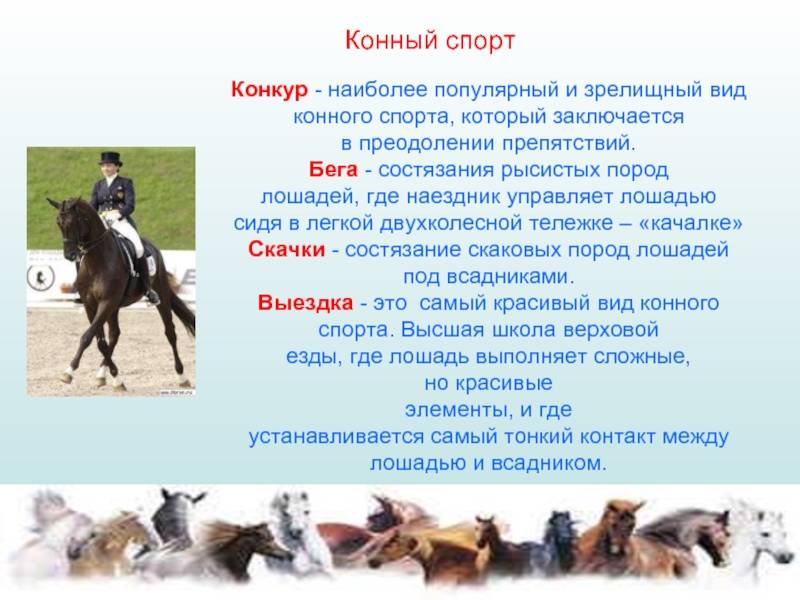 Конный спорт

Конкур - наиболее популярный и зрелищный вид конного спорта, который заключается в преодолении препятствий.
Бега - состязания рысистых пород лошадей, где наездник управляет лошадью сидя в легкой двухколесной тележке – «качалке»
Скачки - состязание скаковых пород лошадей под всадниками.
Выездка - это самый красивый вид конного спорта. Высшая школа верховой езды, где лошадь выполняет сложные, но красивые элементы, и где устанавливается самый тонкий контакт между лошадью и всадником.